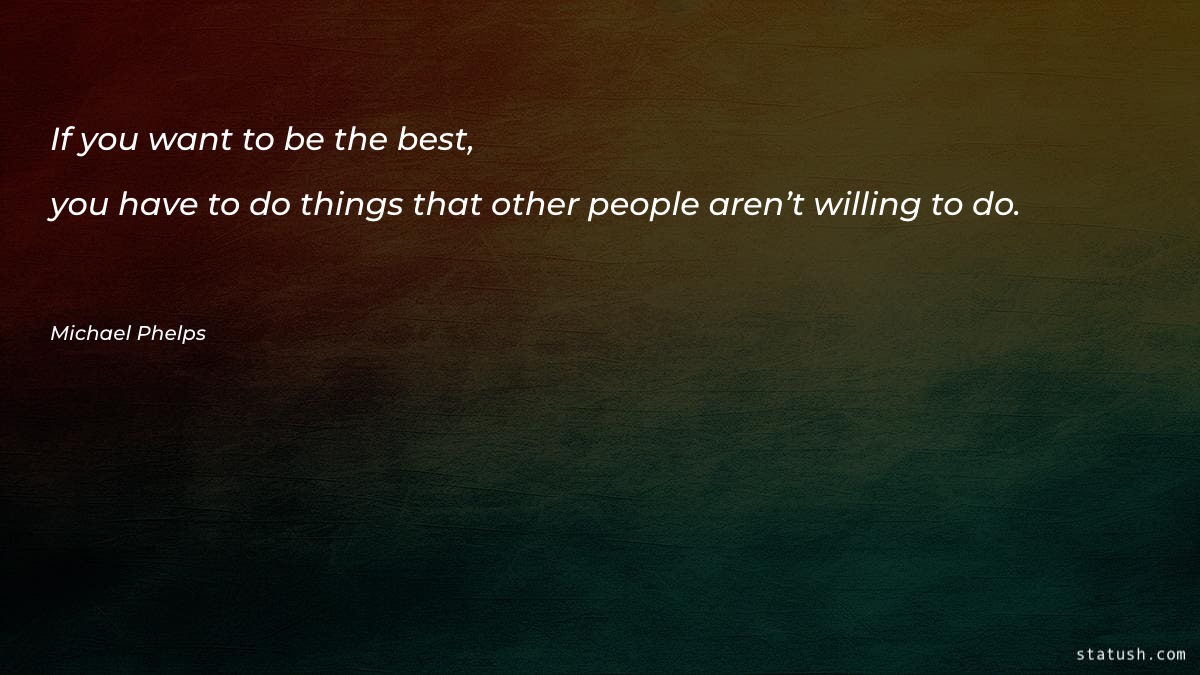 If you want to be the best,

you have to do things that other people aren’t willing to do.

Michael Phelps

statush.com